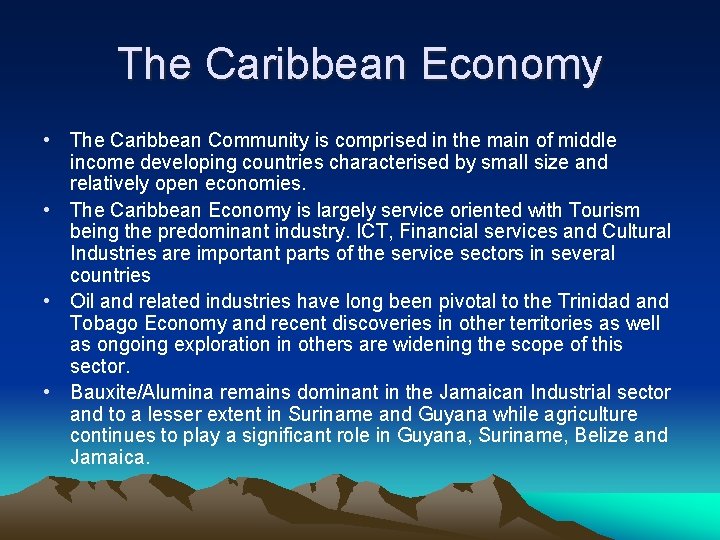 The Caribbean Economy

• The Caribbean Community is comprised in the main of middle income developing countries characterised by small size and relatively open economies.

• The Caribbean Economy is largely service oriented with Tourism being the predominant industry. ICT, Financial services and Cultural Industries are important parts of the service sectors in several countries

• Oil and related industries have long been pivotal to the Trinidad and Tobago Economy and recent discoveries in other territories as well as ongoing exploration in others are widening the scope of this sector.

• Bauxite/Alumina remains dominant in the Jamaican Industrial sector and to a lesser extent in Suriname and Guyana while agriculture continues to play a significant role in Guyana, Suriname, Belize and Jamaica.